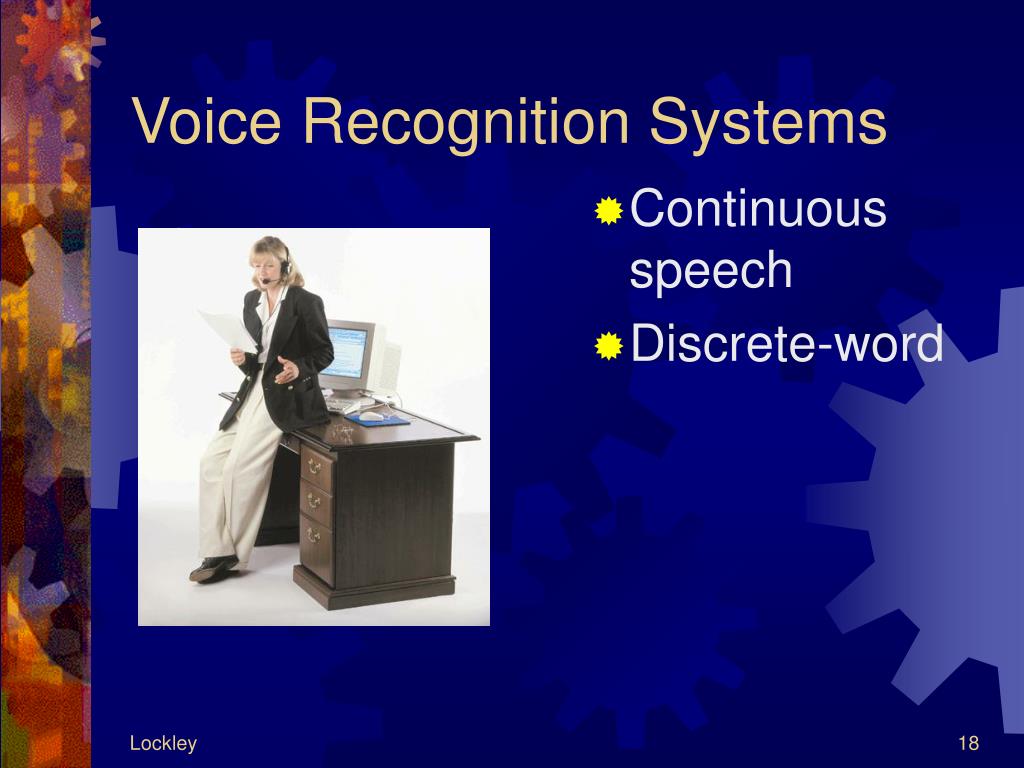 Voice Recognition Systems

Continuous speech

Discrete-word

Lockley

18